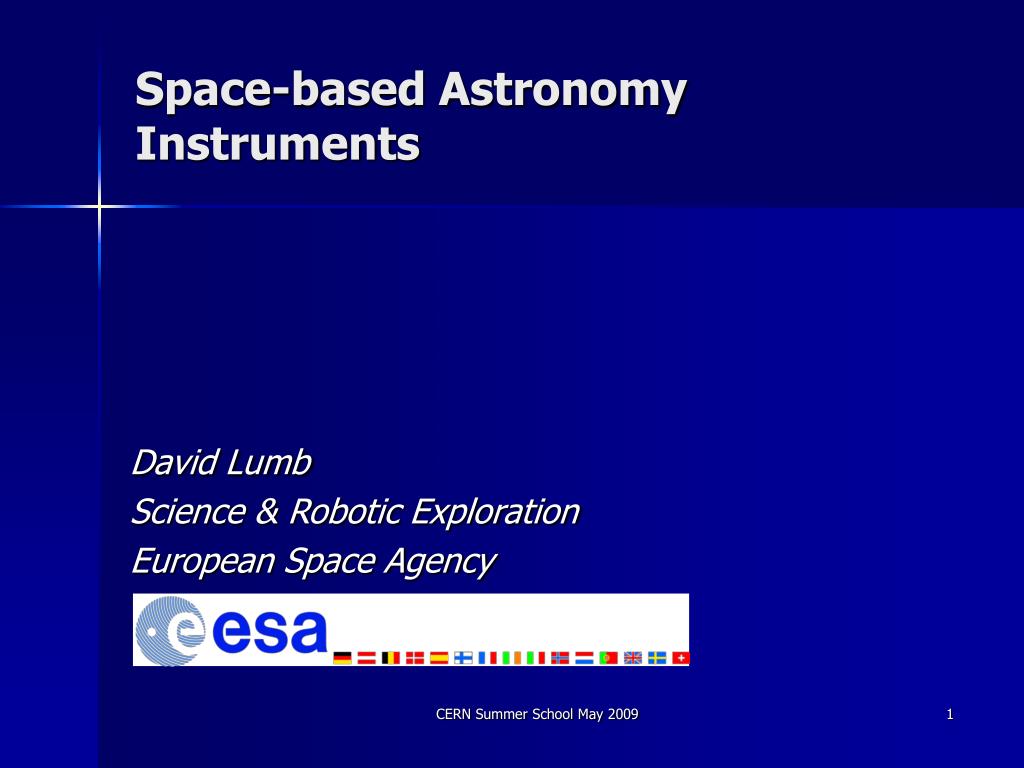 Space-based Astronomy Instruments

David Lumb
Science & Robotic Exploration
European Space Agency

esa

CERN Summer School May 2009

1